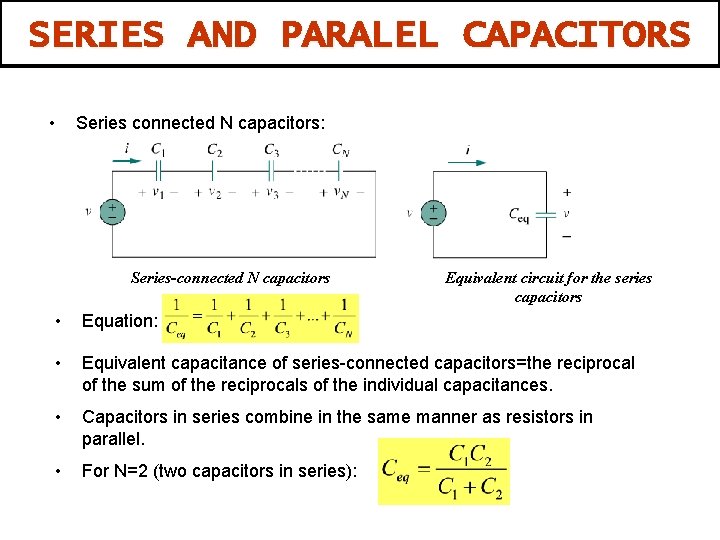 SERIES AND PARALEL CAPACITORS

• Series connected N capacitors:

$i$ $C_1$ $C_2$ $C_3$ $C_N$

$+ v_1 -$ $+ v_2 -$ $+ v_3 -$ $+ v_N -$

$v$ + −

Series-connected N capacitors

$i$

$v$ + − $C_{eq}$ + $v$ −

Equivalent circuit for the series capacitors

• Equation: $\frac{1}{C_{eq}} = \frac{1}{C_1} + \frac{1}{C_2} + \frac{1}{C_3} + ... + \frac{1}{C_N}$

• Equivalent capacitance of series-connected capacitors=the reciprocal of the sum of the reciprocals of the individual capacitances.

• Capacitors in series combine in the same manner as resistors in parallel.

• For N=2 (two capacitors in series): $C_{eq} = \frac{C_1 C_2}{C_1 + C_2}$